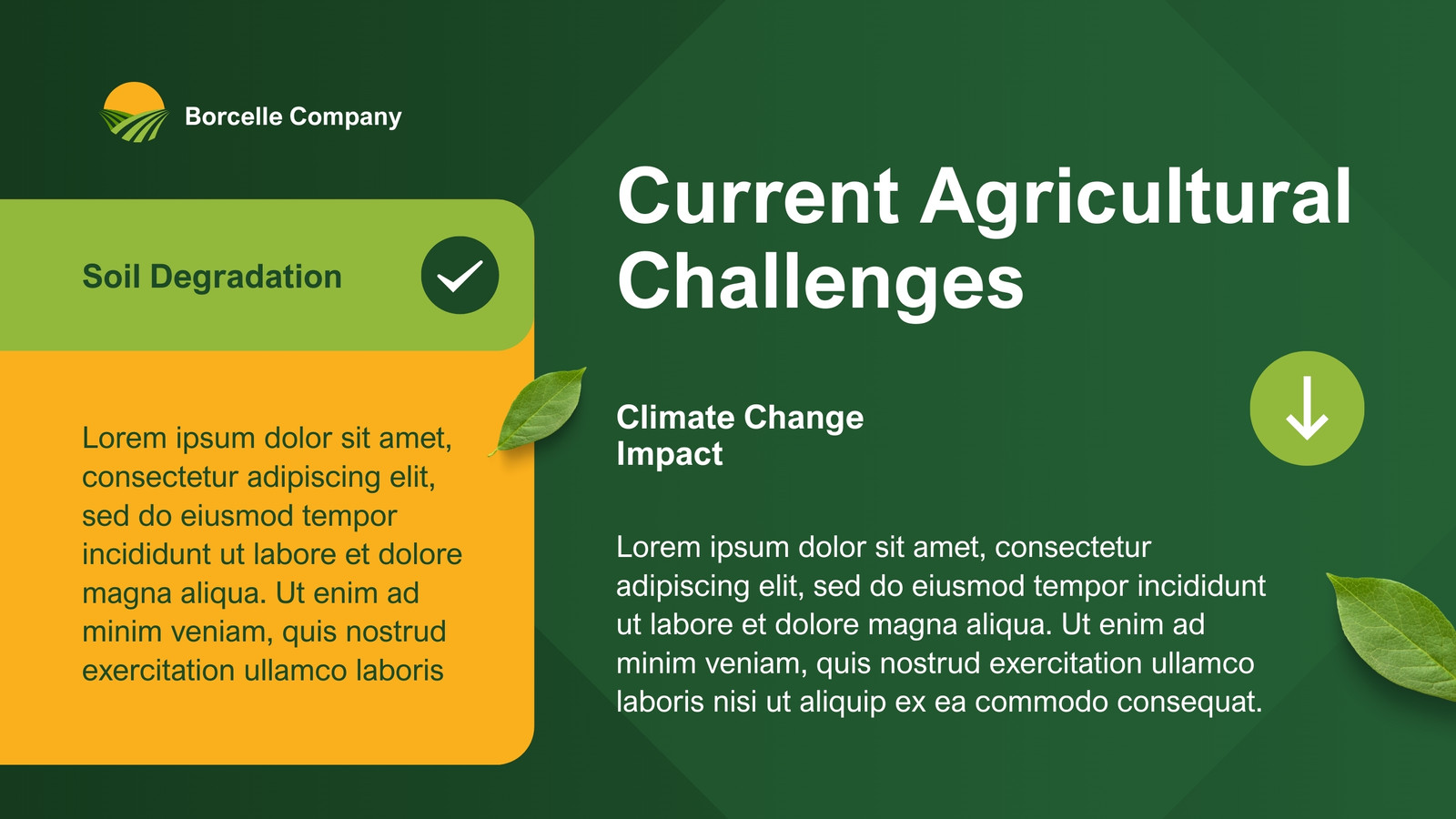 Borcelle Company

Soil Degradation

Lorem ipsum dolor sit amet, consectetur adipiscing elit, sed do eiusmod tempor incididunt ut labore et dolore magna aliqua. Ut enim ad minim veniam, quis nostrud exercitation ullamco laboris

Current Agricultural Challenges

Climate Change Impact

Lorem ipsum dolor sit amet, consectetur adipiscing elit, sed do eiusmod tempor incididunt ut labore et dolore magna aliqua. Ut enim ad minim veniam, quis nostrud exercitation ullamco laboris nisi ut aliquip ex ea commodo consequat.